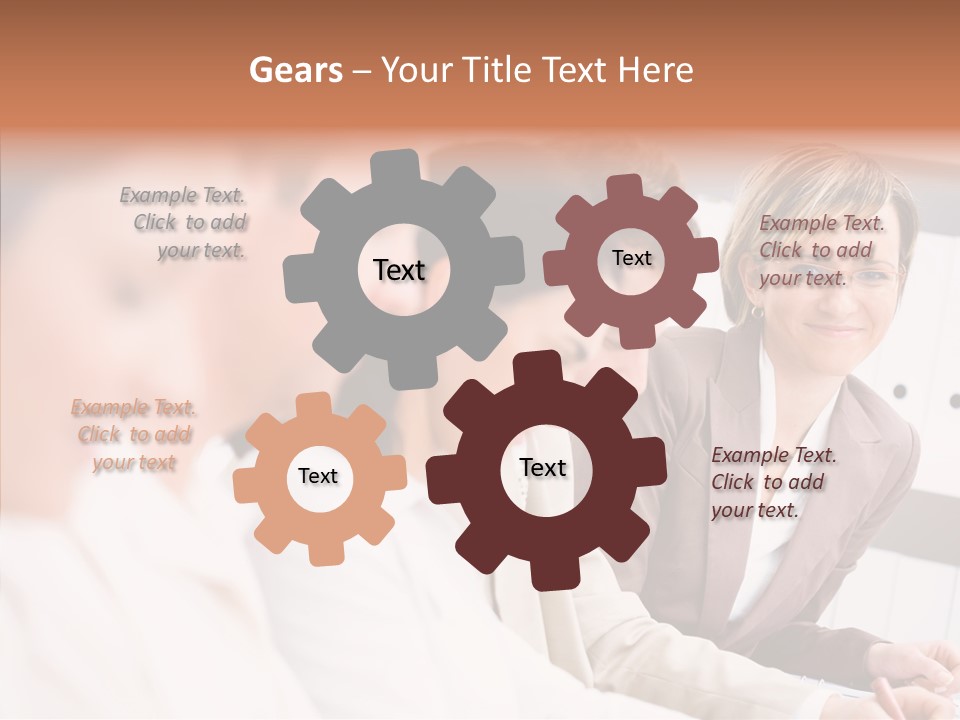 Gears – Your Title Text Here

Example Text. Click to add your text.

Text

Text

Example Text. Click to add your text.

Example Text. Click to add your text

Text

Text

Example Text. Click to add your text.